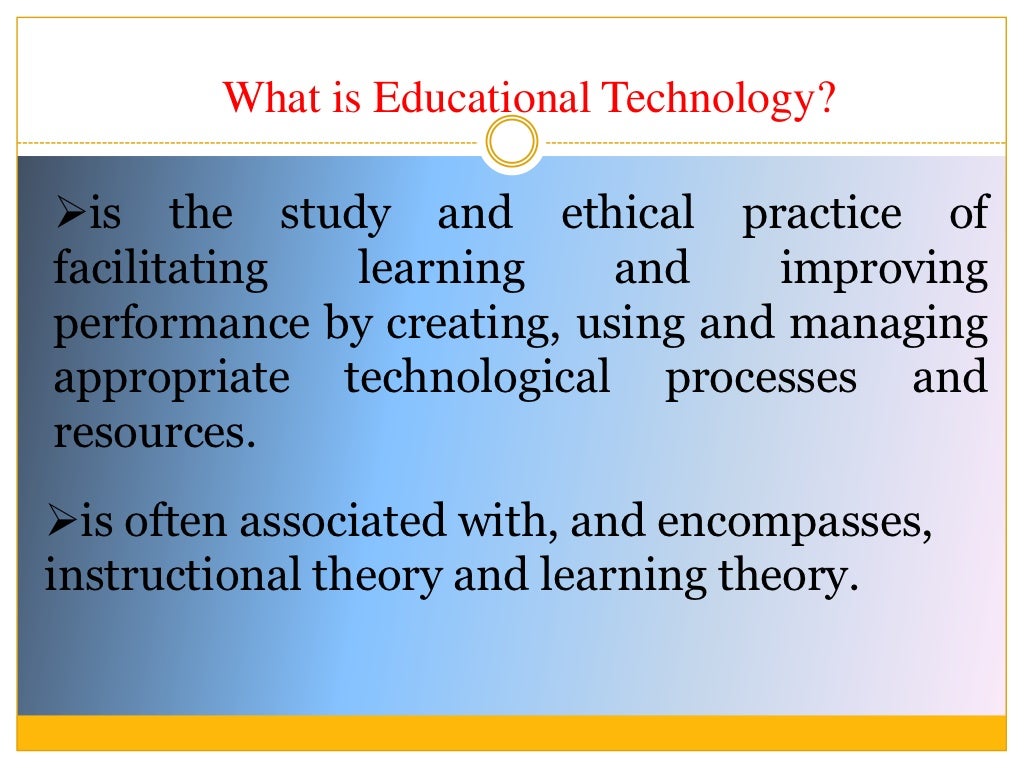 What is Educational Technology?

➢is the study and ethical practice of facilitating learning and improving performance by creating, using and managing appropriate technological processes and resources.

➢is often associated with, and encompasses, instructional theory and learning theory.